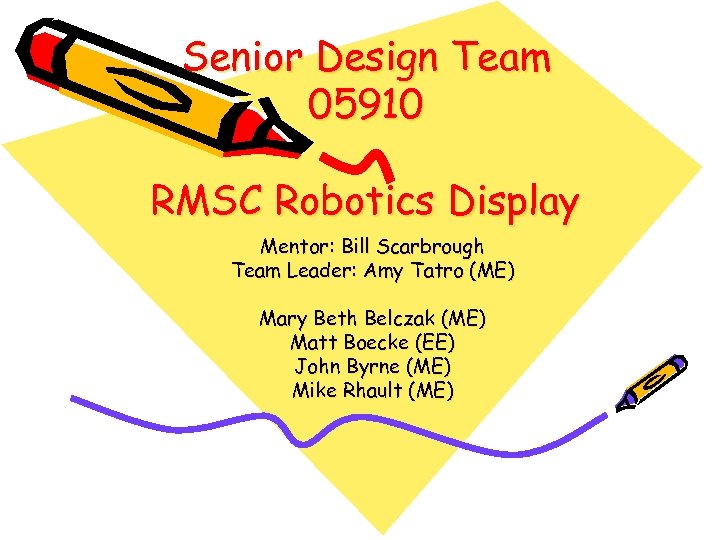 Senior Design Team
05910

RMSC Robotics Display

Mentor: Bill Scarbrough
Team Leader: Amy Tatro (ME)

Mary Beth Belczak (ME)
Matt Boecke (EE)
John Byrne (ME)
Mike Rhault (ME)